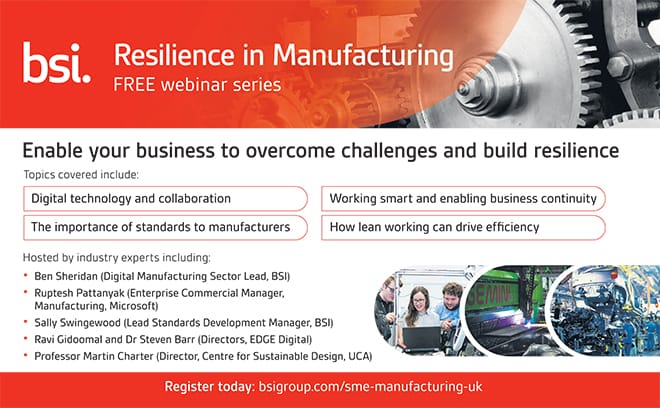 bsi.

Resilience in Manufacturing
FREE webinar series

Enable your business to overcome challenges and build resilience

Topics covered include:

Digital technology and collaboration

The importance of standards to manufacturers

Working smart and enabling business continuity

How lean working can drive efficiency

Hosted by industry experts including:

• Ben Sheridan (Digital Manufacturing Sector Lead, BSI)
• Ruptesh Pattanyak (Enterprise Commercial Manager, Manufacturing, Microsoft)
• Sally Swingewood (Lead Standards Development Manager, BSI)
• Ravi Gidoomal and Dr Steven Barr (Directors, EDGE Digital)
• Professor Martin Charter (Director, Centre for Sustainable Design, UCA)

Register today: bsigroup.com/sme-manufacturing-uk